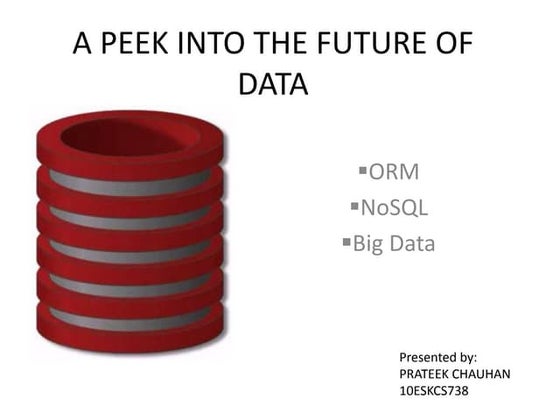 A PEEK INTO THE FUTURE OF DATA

▪ORM
▪NoSQL
▪Big Data

Presented by:
PRATEEK CHAUHAN
10ESKCS738